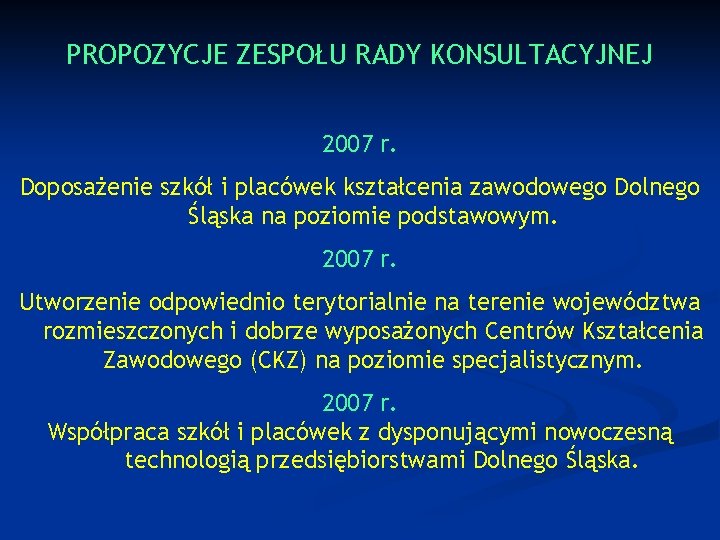 PROPOZYCJE ZESPOŁU RADY KONSULTACYJNEJ

2007 r.

Doposażenie szkół i placówek kształcenia zawodowego Dolnego Śląska na poziomie podstawowym.

2007 r.

Utworzenie odpowiednio terytorialnie na terenie województwa rozmieszczonych i dobrze wyposażonych Centrów Kształcenia Zawodowego (CKZ) na poziomie specjalistycznym.

2007 r.

Współpraca szkół i placówek z dysponującymi nowoczesną technologią przedsiębiorstwami Dolnego Śląska.